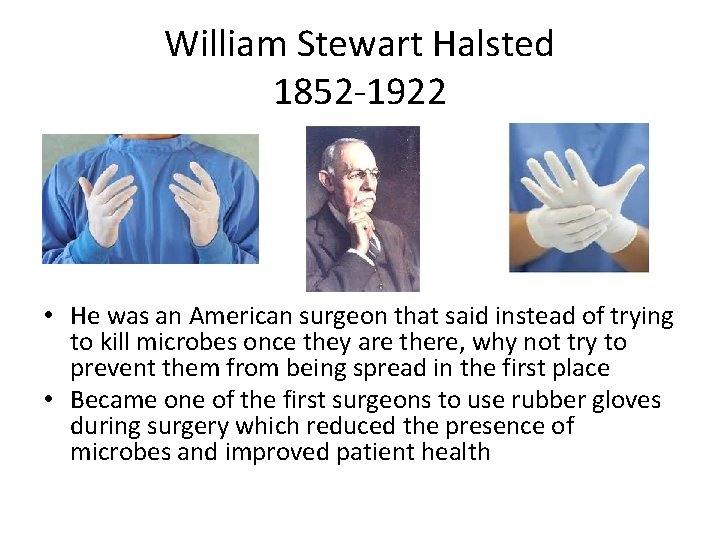 William Stewart Halsted
1852-1922

• He was an American surgeon that said instead of trying to kill microbes once they are there, why not try to prevent them from being spread in the first place
• Became one of the first surgeons to use rubber gloves during surgery which reduced the presence of microbes and improved patient health